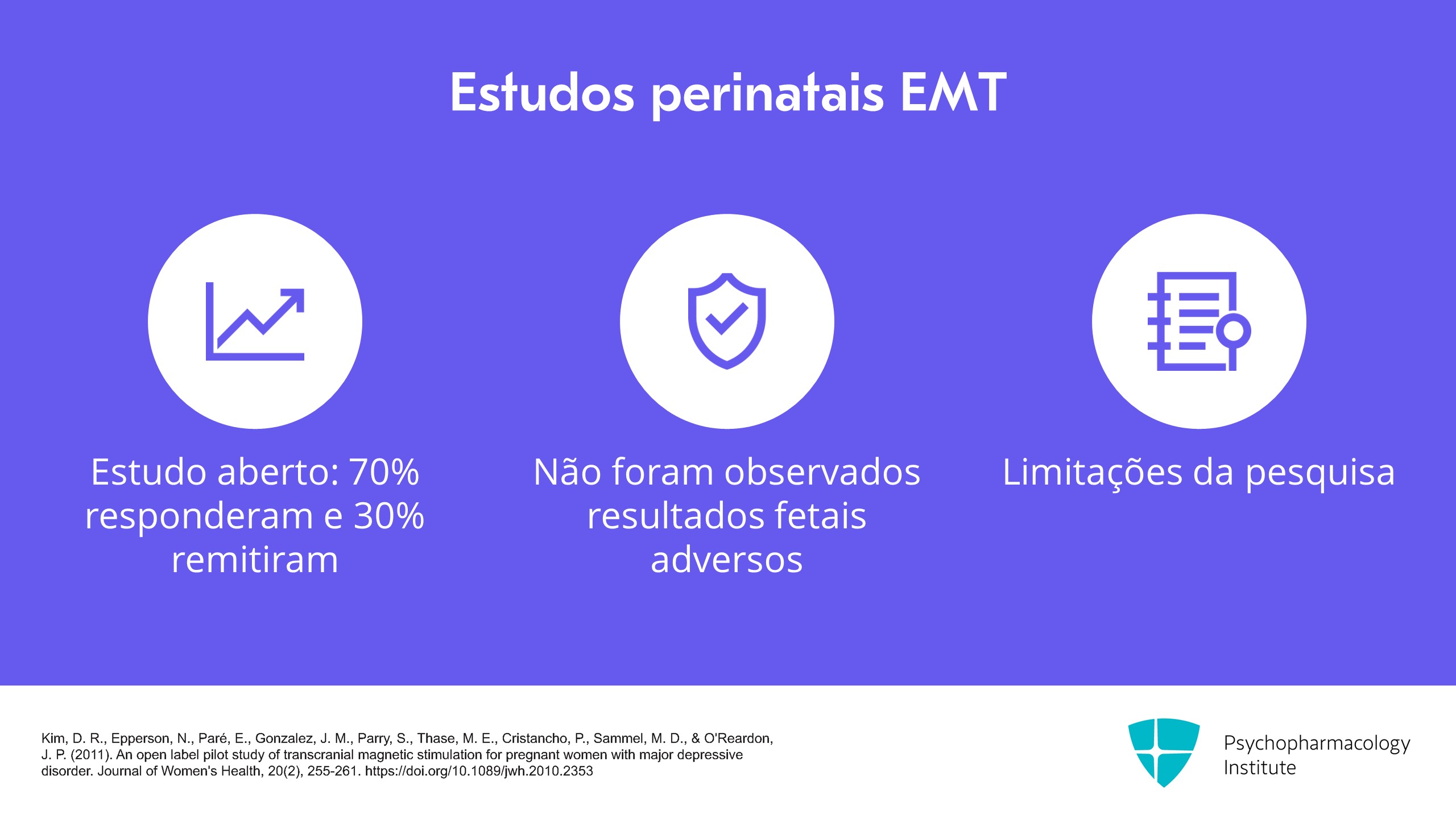 Estudos perinatais EMT

Estudo aberto: 70% responderam e 30% remitiram

Não foram observados resultados fetais adversos

Limitações da pesquisa

Kim, D. R., Epperson, N., Paré, E., Gonzalez, J. M., Parry, S., Thase, M. E., Cristancho, P., Sammel, M. D., & O'Reardon, J. P. (2011). An open label pilot study of transcranial magnetic stimulation for pregnant women with major depressive disorder. Journal of Women's Health, 20(2), 255-261. https://doi.org/10.1089/jwh.2010.2353

Psychopharmacology Institute